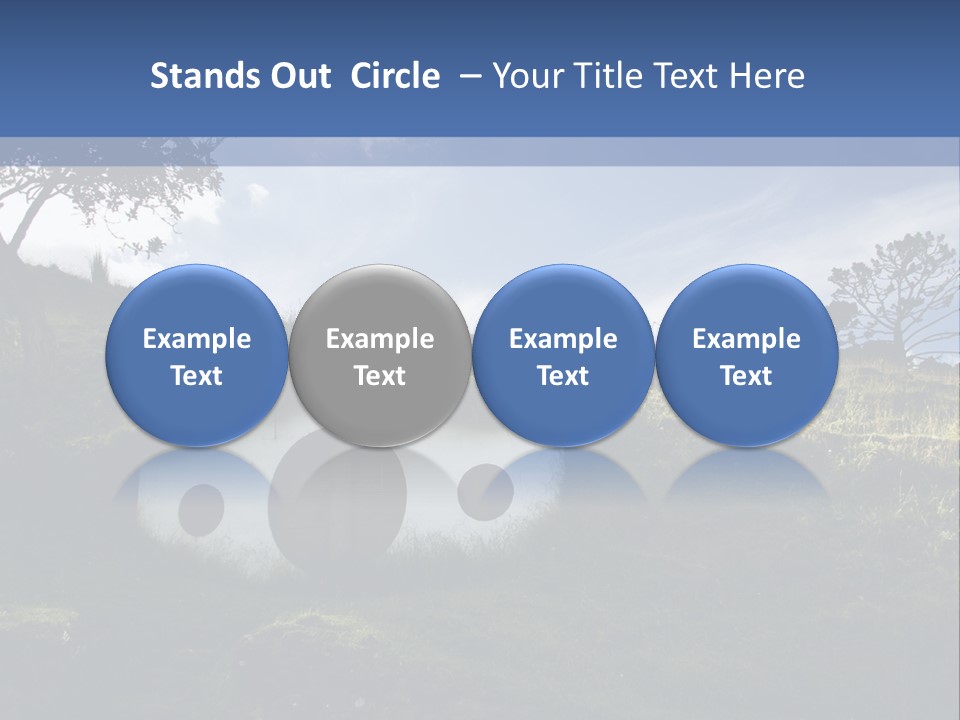 Stands Out Circle – Your Title Text Here

Example Text

Example Text

Example Text

Example Text